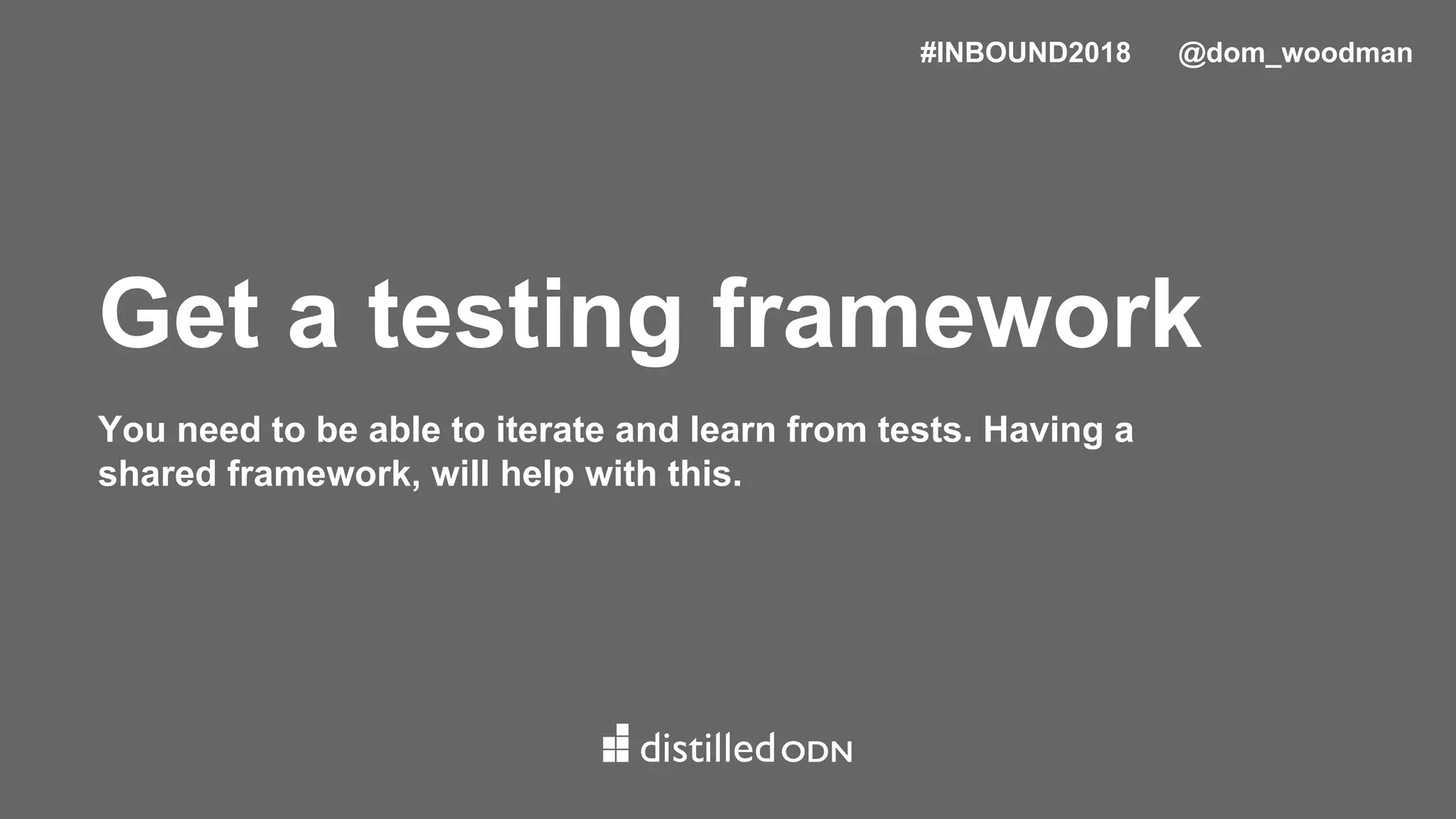 #INBOUND2018 @dom_woodman

Get a testing framework

You need to be able to iterate and learn from tests. Having a shared framework, will help with this.

distilled ODN